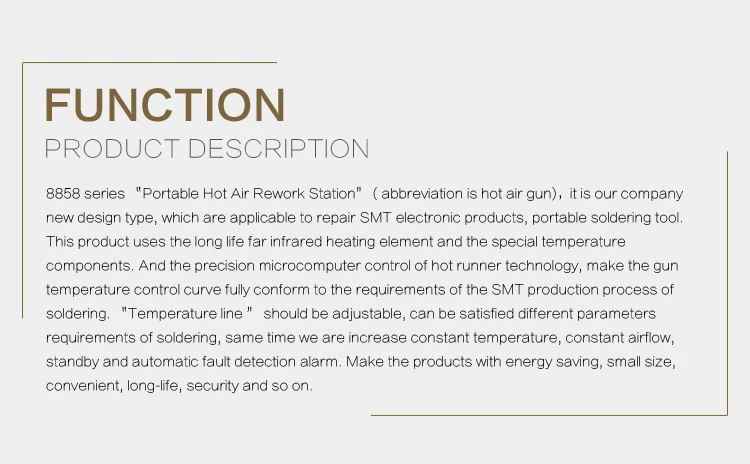 FUNCTION
PRODUCT DESCRIPTION

8858 series "Portable Hot Air Rework Station" ( abbreviation is hot air gun), it is our company new design type, which are applicable to repair SMT electronic products, portable soldering tool. This product uses the long life far infrared heating element and the special temperature components. And the precision microcomputer control of hot runner technology, make the gun temperature control curve fully conform to the requirements of the SMT production process of soldering. "Temperature line " should be adjustable, can be satisfied different parameters requirements of soldering, same time we are increase constant temperature, constant airflow, standby and automatic fault detection alarm. Make the products with energy saving, small size, convenient, long-life, security and so on.